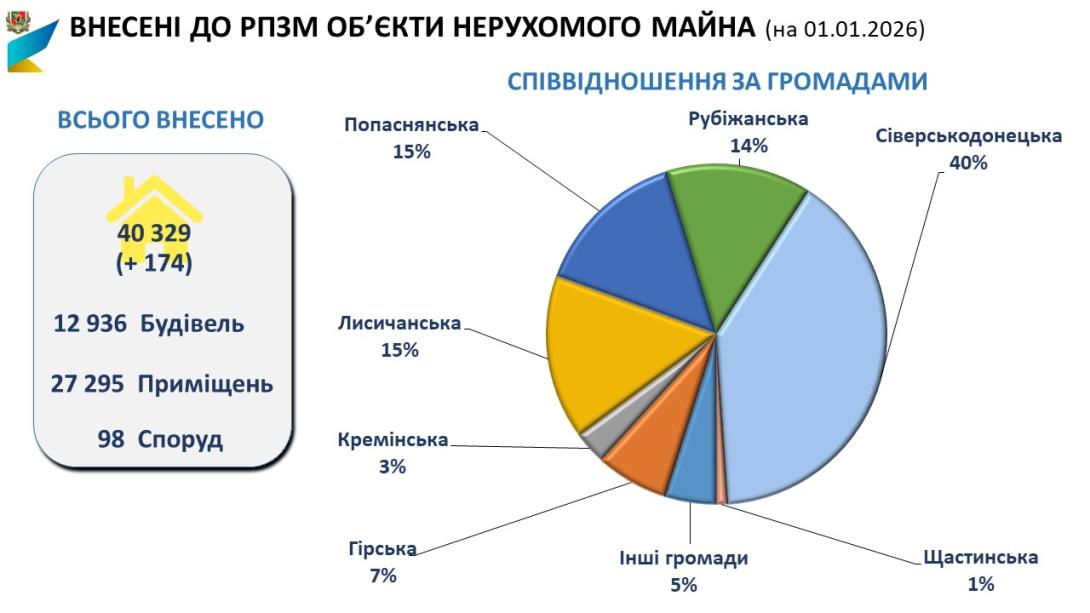 ВНЕСЕНІ ДО РПЗМ ОБ'ЄКТИ НЕРУХОМОГО МАЙНА (на 01.01.2026)

ВСЬОГО ВНЕСЕНО

40 329
(+ 174)

12 936 Будівель

27 295 Приміщень

98 Споруд

СПІВВІДНОШЕННЯ ЗА ГРОМАДАМИ

Попаснянська
15%

Рубіжанська
14%

Сіверськодонецька
40%

Лисичанська
15%

Кремінська
3%

Гірська
7%

Інші громади
5%

Щастинська
1%